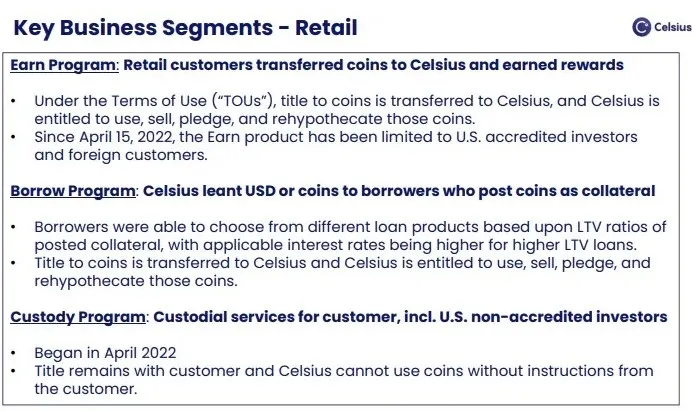 Key Business Segments - Retail

Celsius

Earn Program: Retail customers transferred coins to Celsius and earned rewards

• Under the Terms of Use ("TOUs"), title to coins is transferred to Celsius, and Celsius is entitled to use, sell, pledge, and rehypothecate those coins.
• Since April 15, 2022, the Earn product has been limited to U.S. accredited investors and foreign customers.

Borrow Program: Celsius leant USD or coins to borrowers who post coins as collateral

• Borrowers were able to choose from different loan products based upon LTV ratios of posted collateral, with applicable interest rates being higher for higher LTV loans.
• Title to coins is transferred to Celsius and Celsius is entitled to use, sell, pledge, and rehypothecate those coins.

Custody Program: Custodial services for customer, incl. U.S. non-accredited investors

• Began in April 2022
• Title remains with customer and Celsius cannot use coins without instructions from the customer.